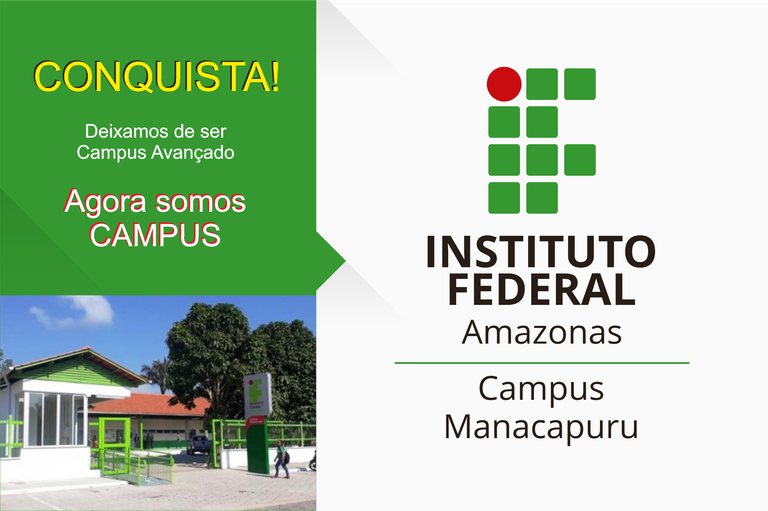 CONQUISTA!

Deixamos de ser Campus Avançado

Agora somos CAMPUS

INSTITUTO FEDERAL
Amazonas

Campus Manacapuru